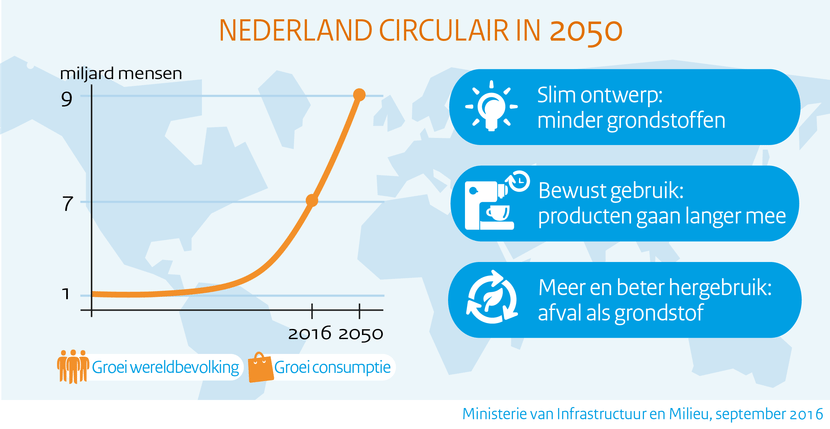 NEDERLAND CIRCULAIR IN 2050

miljard mensen

9

7

1

2016 2050

Groei wereldbevolking Groei consumptie

Slim ontwerp: minder grondstoffen

Bewust gebruik: producten gaan langer mee

Meer en beter hergebruik: afval als grondstof

Ministerie van Infrastructuur en Milieu, september 2016